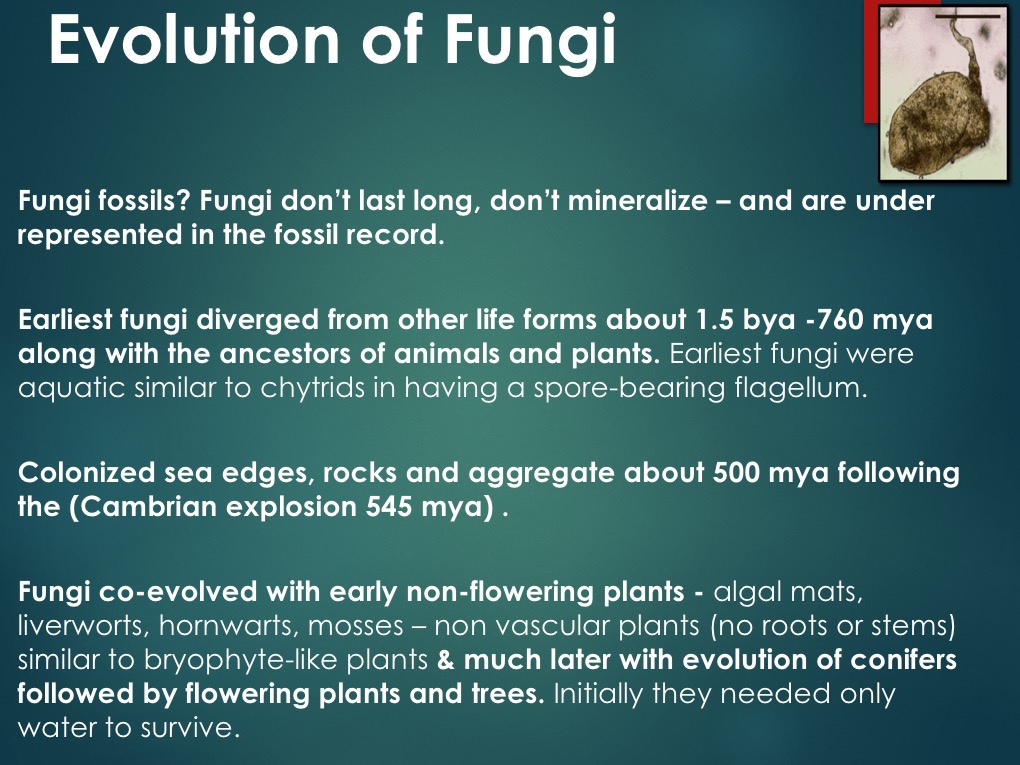 Evolution of Fungi

Fungi fossils? Fungi don't last long, don't mineralize – and are under represented in the fossil record.

Earliest fungi diverged from other life forms about 1.5 bya -760 mya along with the ancestors of animals and plants. Earliest fungi were aquatic similar to chytrids in having a spore-bearing flagellum.

Colonized sea edges, rocks and aggregate about 500 mya following the (Cambrian explosion 545 mya) .

Fungi co-evolved with early non-flowering plants - algal mats, liverworts, hornwarts, mosses – non vascular plants (no roots or stems) similar to bryophyte-like plants & much later with evolution of conifers followed by flowering plants and trees. Initially they needed only water to survive.